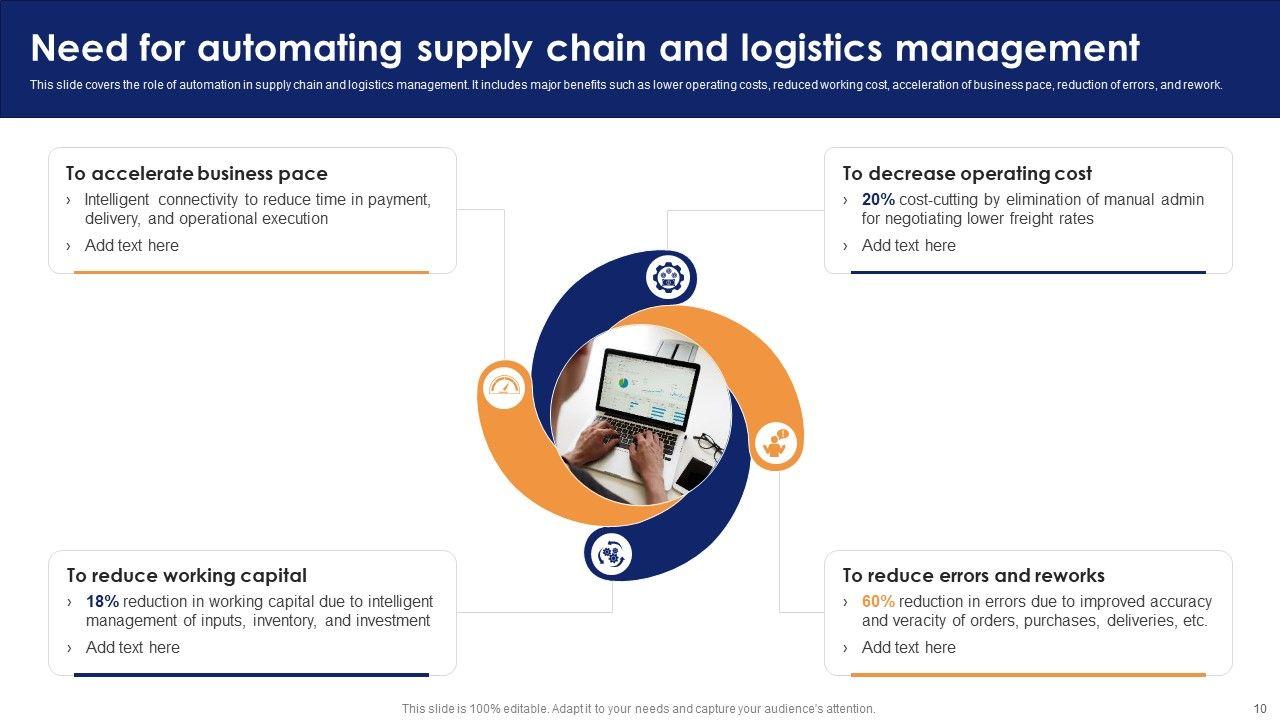 Need for automating supply chain and logistics management

This slide covers the role of automation in supply chain and logistics management. It includes major benefits such as lower operating costs, reduced working cost, acceleration of business pace, reduction of errors, and rework.

To accelerate business pace
› Intelligent connectivity to reduce time in payment, delivery, and operational execution
› Add text here

To decrease operating cost
› 20% cost-cutting by elimination of manual admin for negotiating lower freight rates
› Add text here

To reduce working capital
› 18% reduction in working capital due to intelligent management of inputs, inventory, and investment
› Add text here

To reduce errors and reworks
› 60% reduction in errors due to improved accuracy and veracity of orders, purchases, deliveries, etc.
› Add text here

This slide is 100% editable. Adapt it to your needs and capture your audience's attention.

10